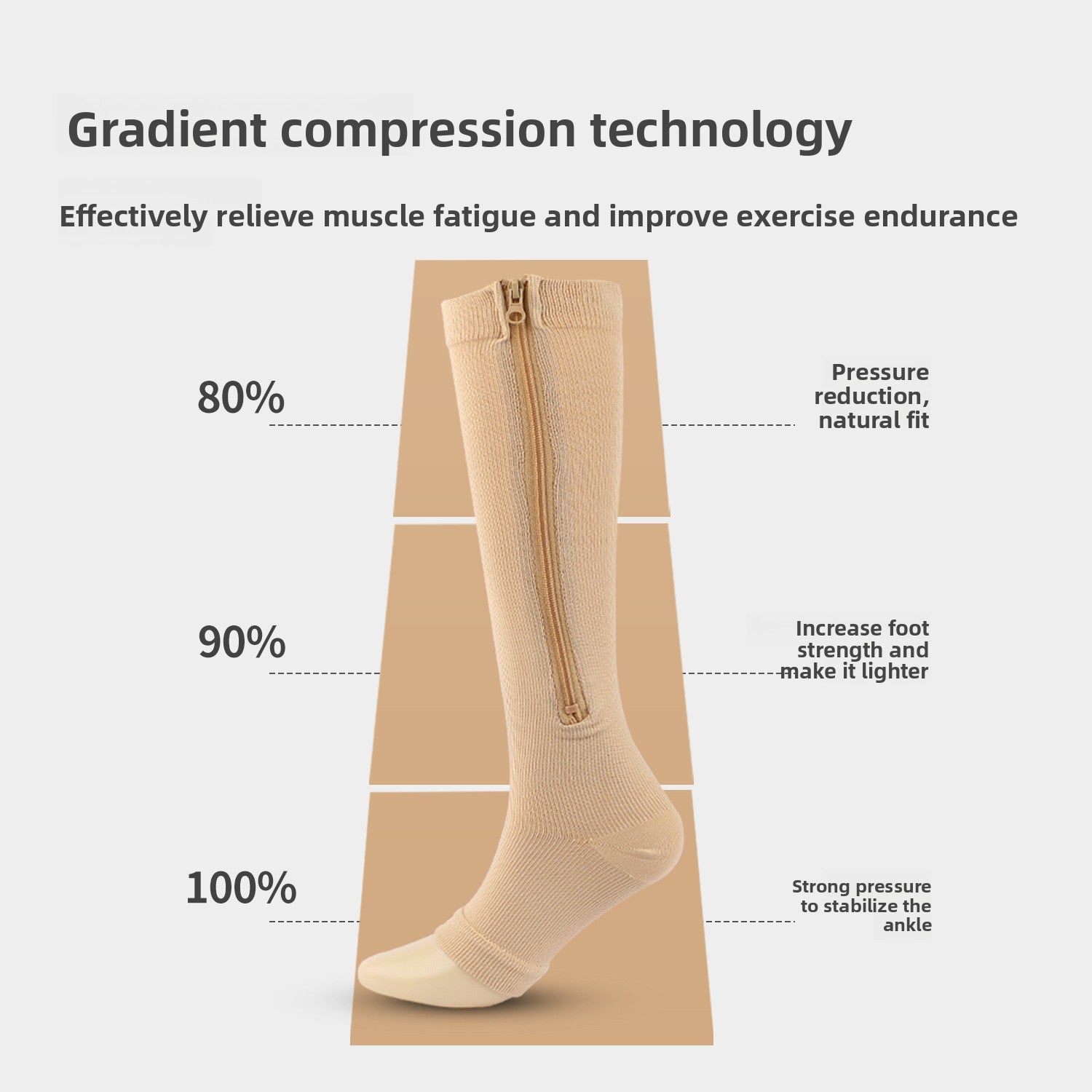 Gradient compression technology

Effectively relieve muscle fatigue and improve exercise endurance

80%

Pressure reduction, natural fit

90%

Increase foot strength and make it lighter

100%

Strong pressure to stabilize the ankle